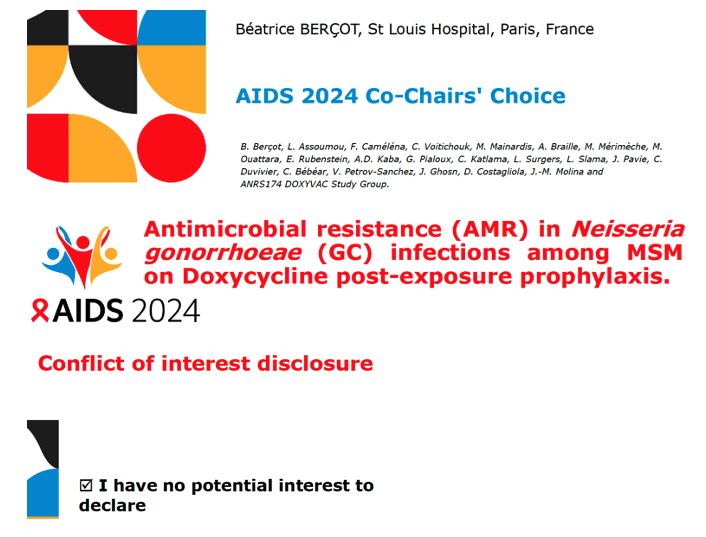 Béatrice BERÇOT, St Louis Hospital, Paris, France

AIDS 2024 Co-Chairs' Choice

B. Berçot, L. Assoumou, F. Caméléna, C. Voitichouk, M. Mainardis, A. Braille, M. Mérimèche, M. Ouattara, E. Rubenstein, A.D. Kaba, G. Pialoux, C. Katlama, L. Surgers, L. Slama, J. Pavie, C. Duvivier, C. Bébéar, V. Petrov-Sanchez, J. Ghosn, D. Costagliola, J.-M. Molina and ANRS174 DOXYVAC Study Group.

Antimicrobial resistance (AMR) in Neisseria gonorrhoeae (GC) infections among MSM on Doxycycline post-exposure prophylaxis.

AIDS 2024

Conflict of interest disclosure

☑ I have no potential interest to declare